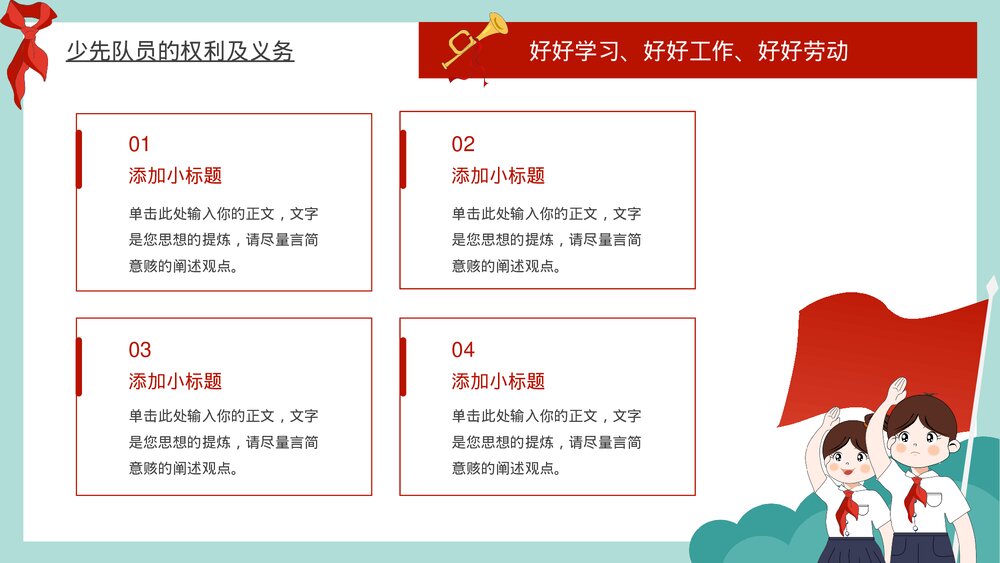 少先队员的权利及义务

好好学习、好好工作、好好劳动

01
添加小标题
单击此处输入你的正文，文字是您思想的提炼，请尽量言简意赅的阐述观点。

02
添加小标题
单击此处输入你的正文，文字是您思想的提炼，请尽量言简意赅的阐述观点。

03
添加小标题
单击此处输入你的正文，文字是您思想的提炼，请尽量言简意赅的阐述观点。

04
添加小标题
单击此处输入你的正文，文字是您思想的提炼，请尽量言简意赅的阐述观点。